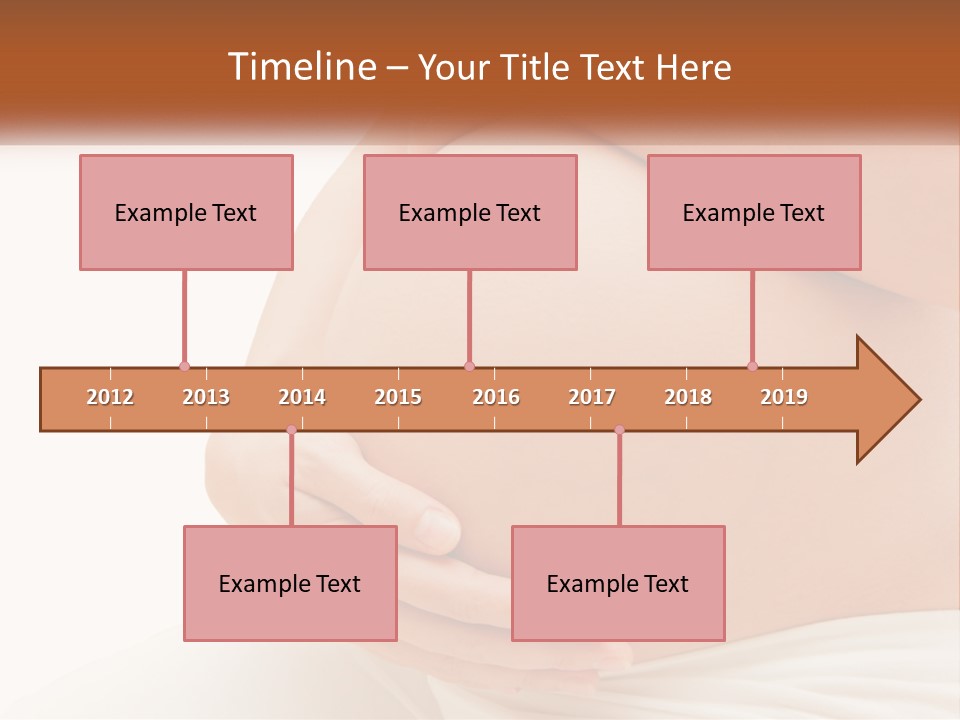 Timeline – Your Title Text Here

Example Text

Example Text

Example Text

2012 2013 2014 2015 2016 2017 2018 2019

Example Text

Example Text